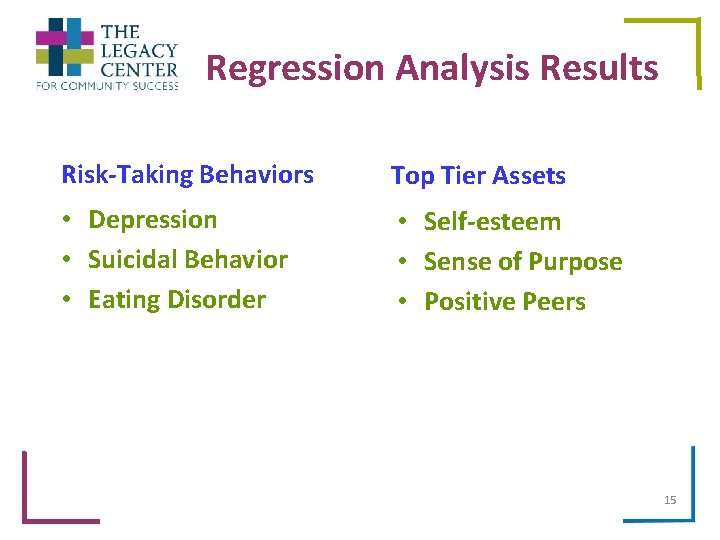 THE LEGACY CENTER
FOR COMMUNITY SUCCESS

Regression Analysis Results

Risk-Taking Behaviors
• Depression
• Suicidal Behavior
• Eating Disorder

Top Tier Assets
• Self-esteem
• Sense of Purpose
• Positive Peers

15